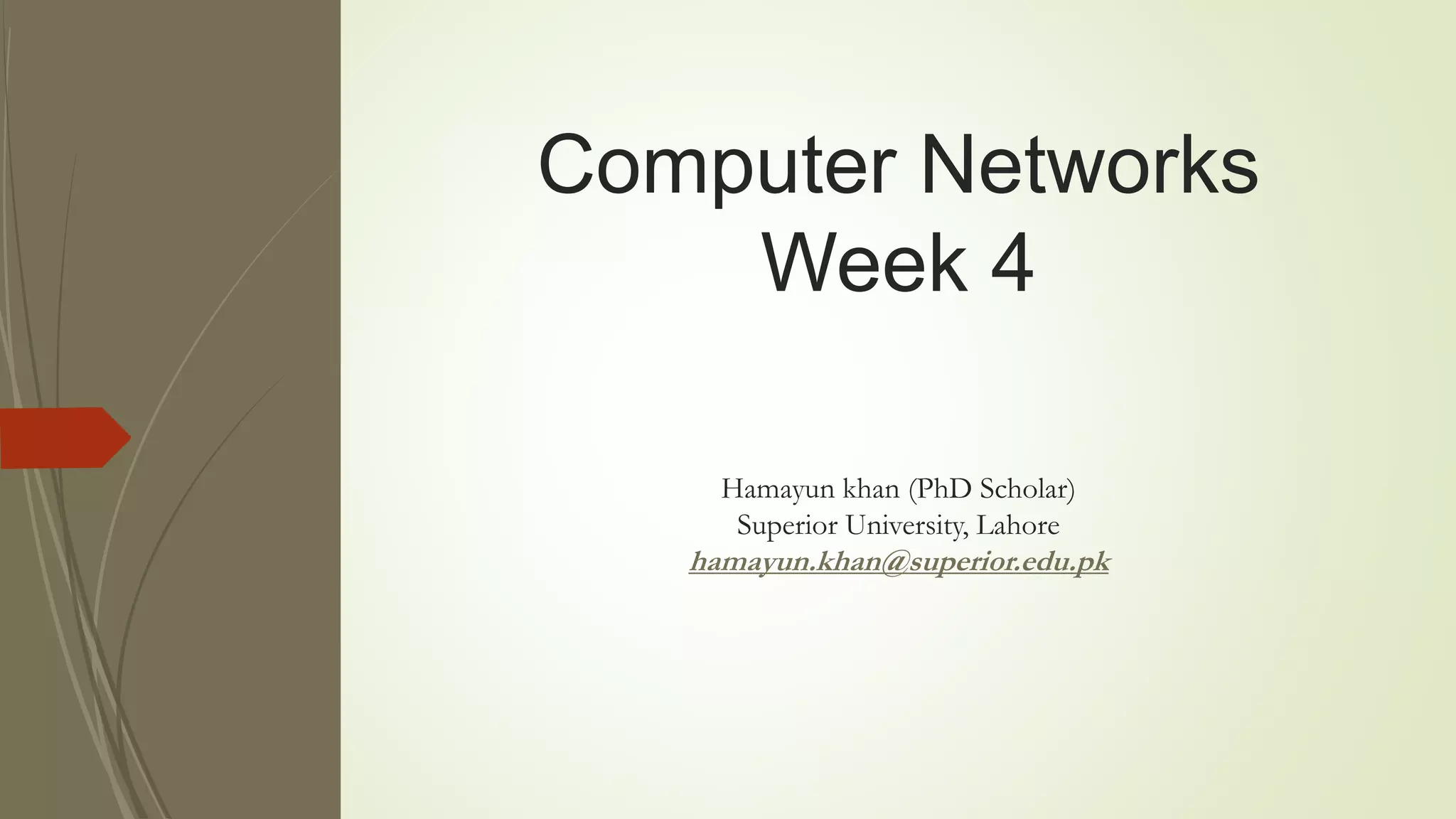 Computer Networks
Week 4

Hamayun khan (PhD Scholar)
Superior University, Lahore
hamayun.khan@superior.edu.pk